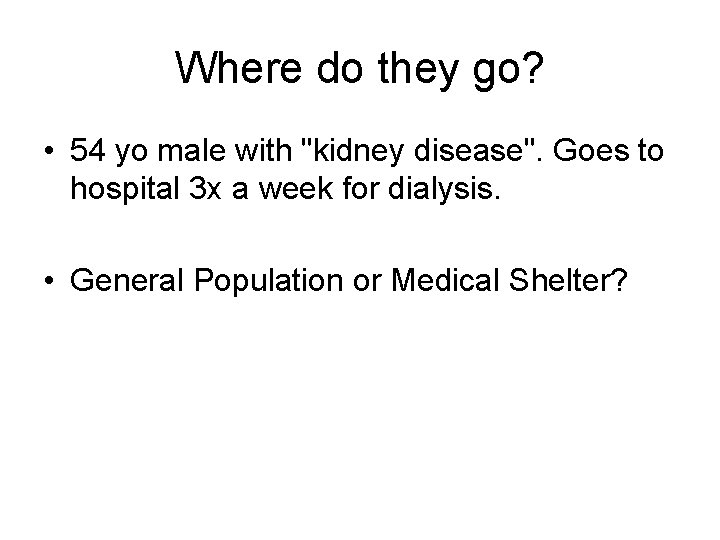 Where do they go?

• 54 yo male with "kidney disease". Goes to hospital 3x a week for dialysis.

• General Population or Medical Shelter?